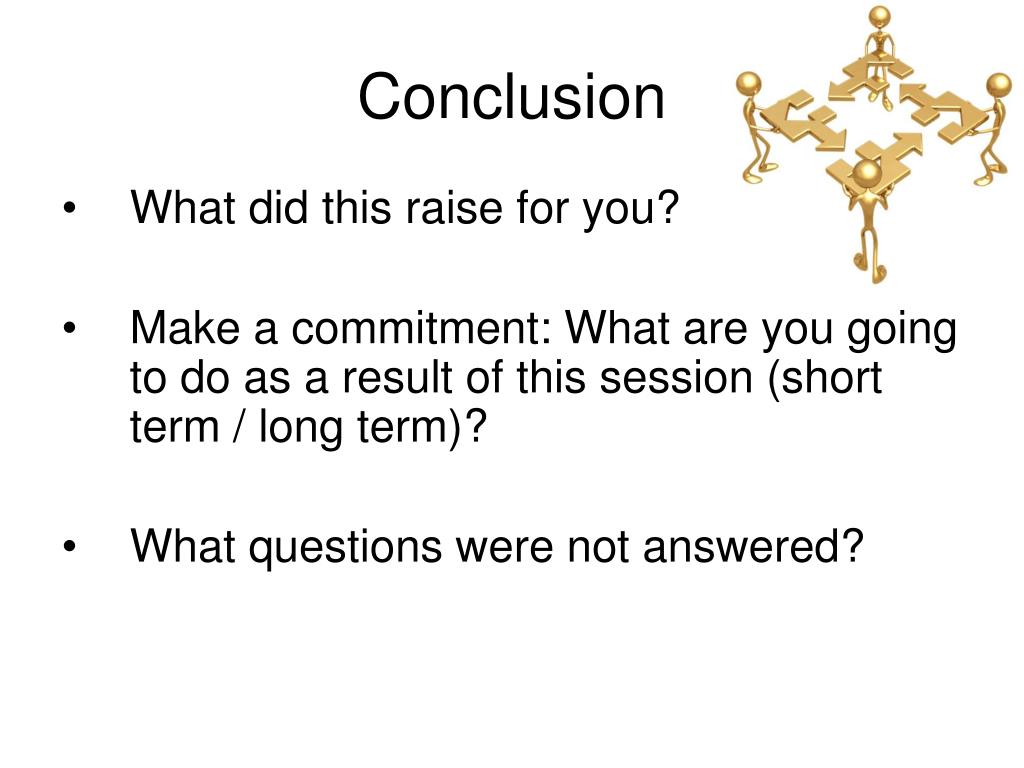 Conclusion

• What did this raise for you?

• Make a commitment: What are you going to do as a result of this session (short term / long term)?

• What questions were not answered?